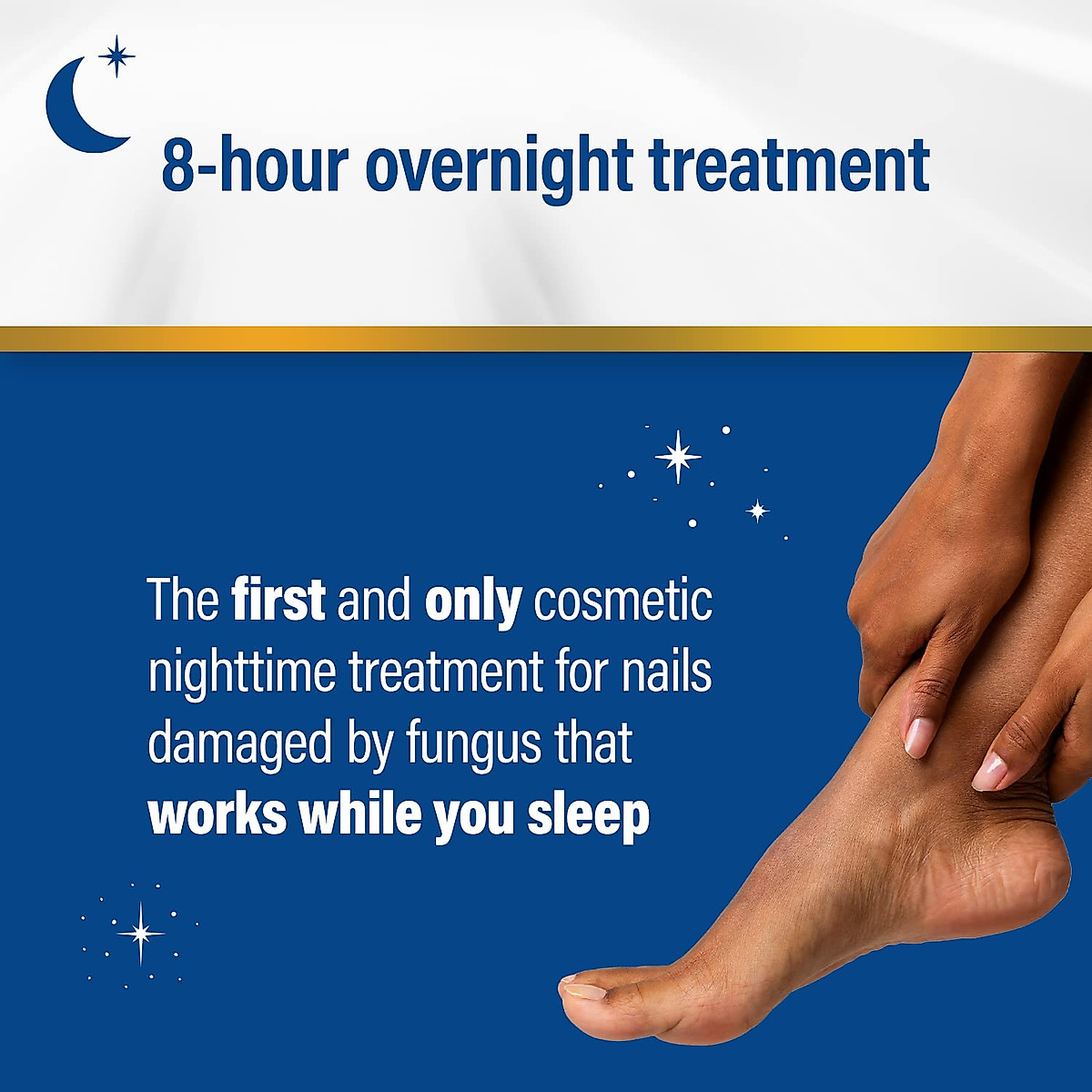 8-hour overnight treatment

The first and only cosmetic nighttime treatment for nails damaged by fungus that works while you sleep